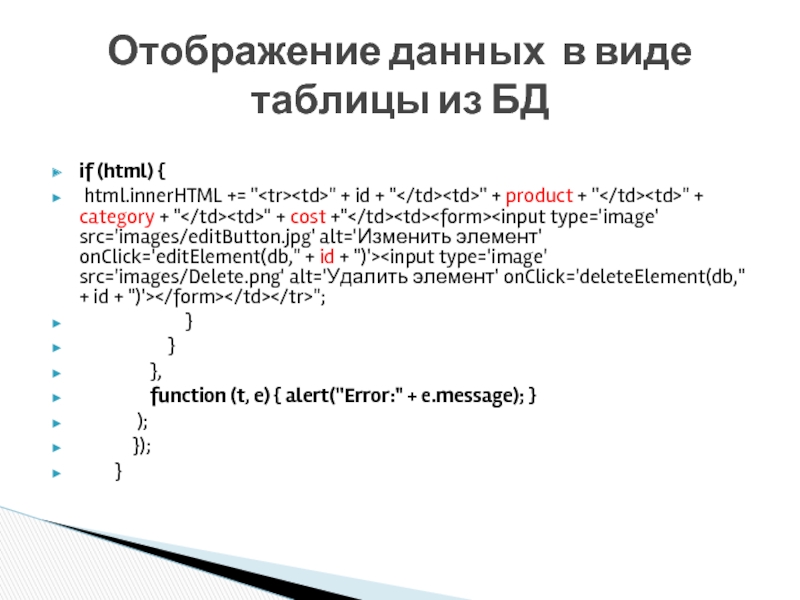 Отображение данных в виде таблицы из БД

if (html) {

html.innerHTML += "<tr><td>" + id + "</td><td>" + product + "</td><td>" + category + "</td><td>" + cost +"</td><td><form><input type='image' src='images/editButton.jpg' alt='Изменить элемент' onClick='editElement(db," + id + ")'><input type='image' src='images/Delete.png' alt='Удалить элемент' onClick='deleteElement(db," + id + ")'></form></td></tr>";

}

}

},

function (t, e) { alert("Error:" + e.message); }

);

});

}